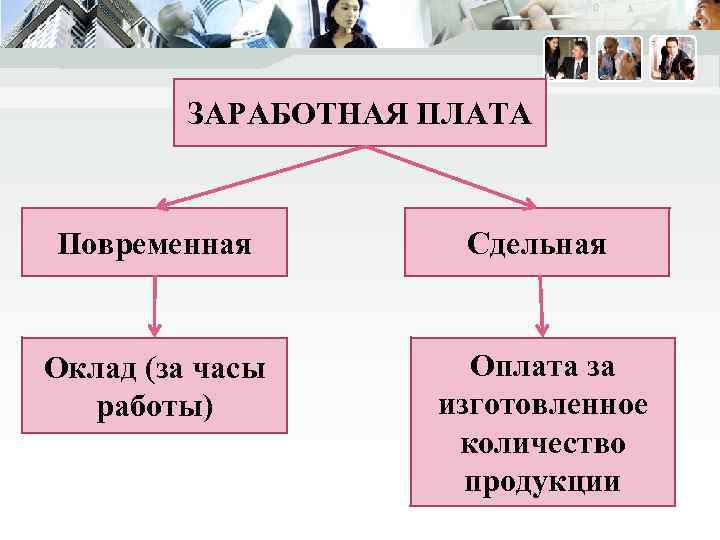 ЗАРАБОТНАЯ ПЛАТА

Повременная

Сдельная

Оклад (за часы работы)

Оплата за изготовленное количество продукции